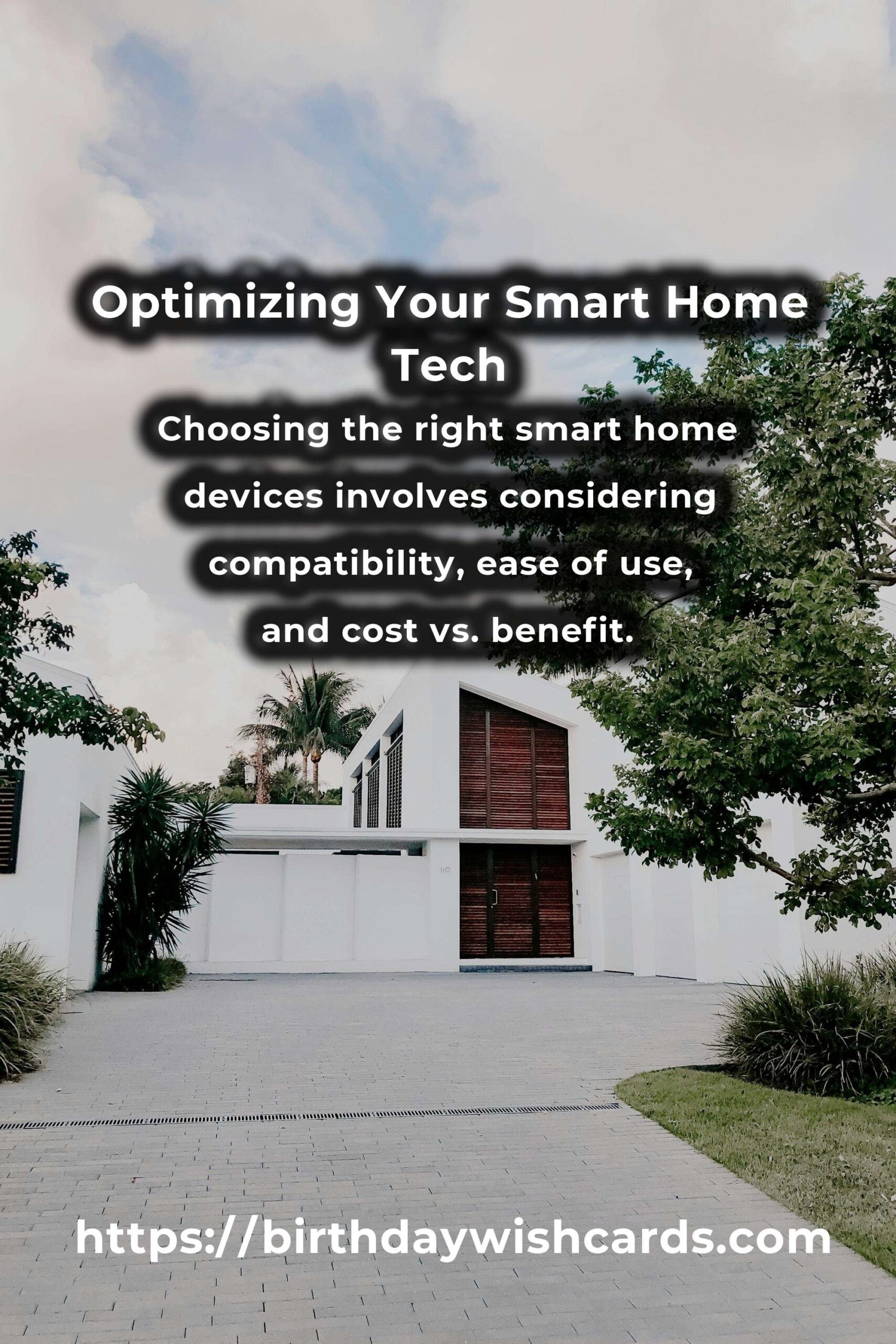 Optimizing Your Smart Home Tech

Choosing the right smart home devices involves considering compatibility, ease of use, and cost vs. benefit.

110

https://birthdaywishcards.com